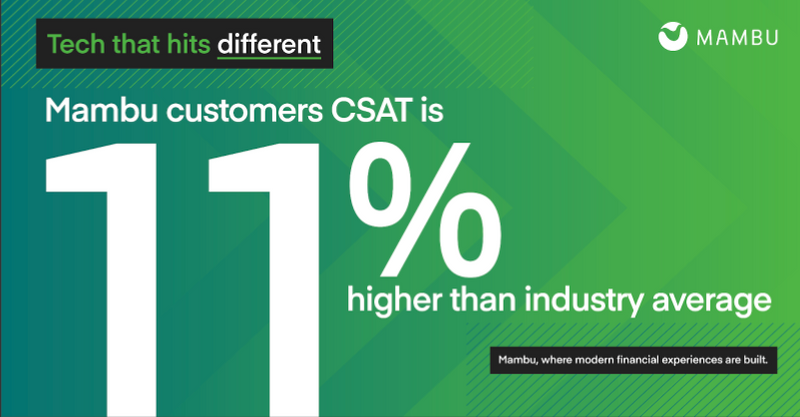 Tech that hits different

MAMBU

Mambu customers CSAT is

11%

higher than industry average

Mambu, where modern financial experiences are built.